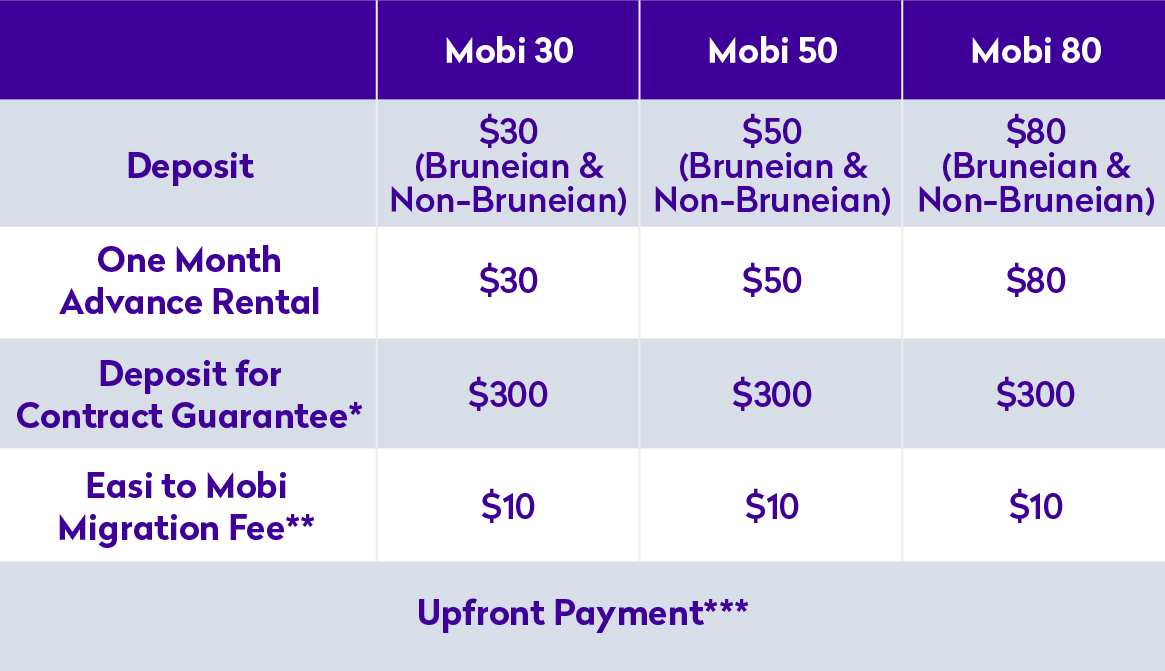 | | Mobi 30 | Mobi 50 | Mobi 80 |
|---|---|---|---|
| Deposit | \$30 (Bruneian & Non-Bruneian) | \$50 (Bruneian & Non-Bruneian) | \$80 (Bruneian & Non-Bruneian) |
| One Month Advance Rental | \$30 | \$50 | \$80 |
| Deposit for Contract Guarantee* | \$300 | \$300 | \$300 |
| Easi to Mobi Migration Fee** | \$10 | \$10 | \$10 |
| Upfront Payment*** | | | |